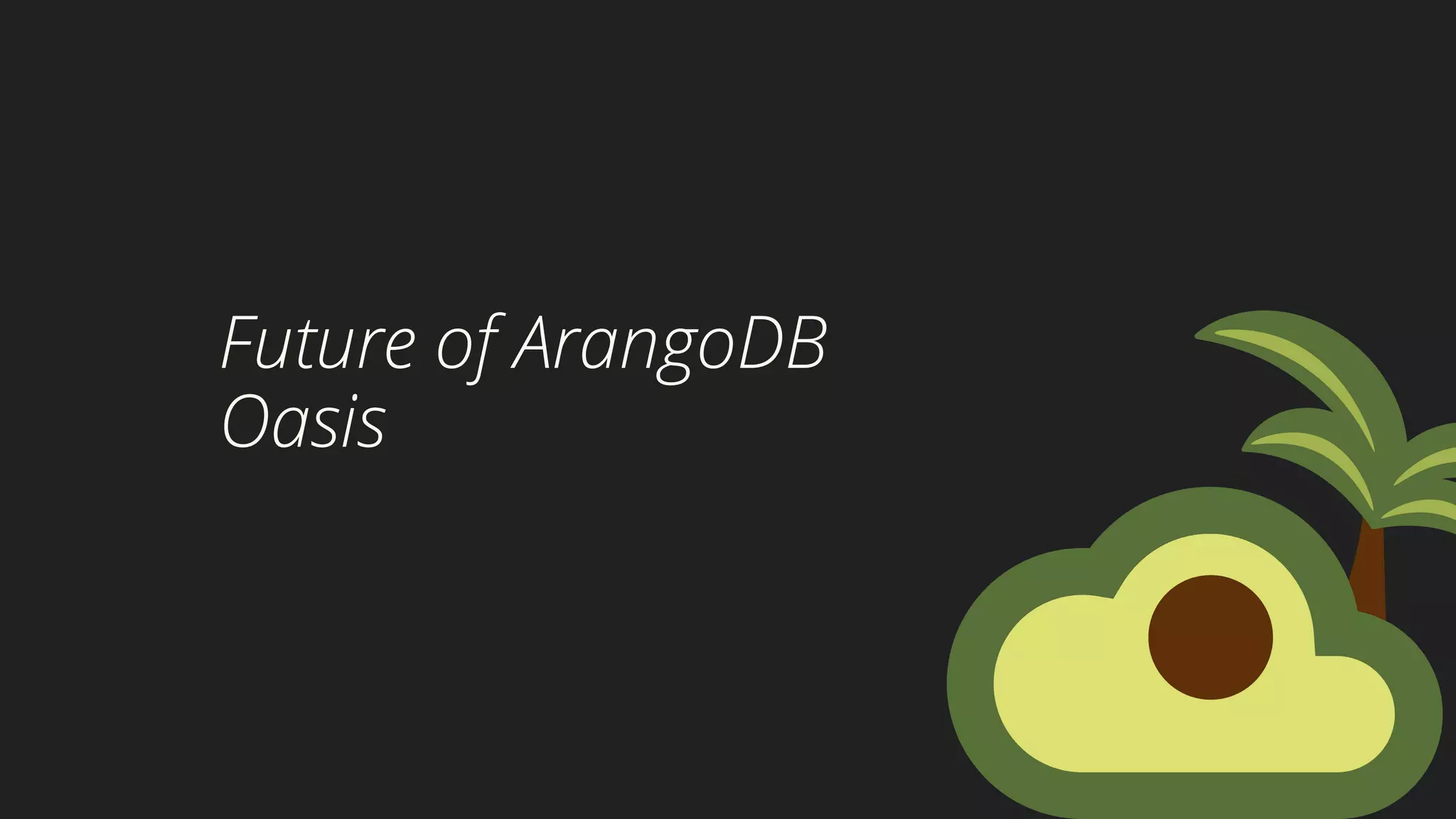 Future of ArangoDB Oasis